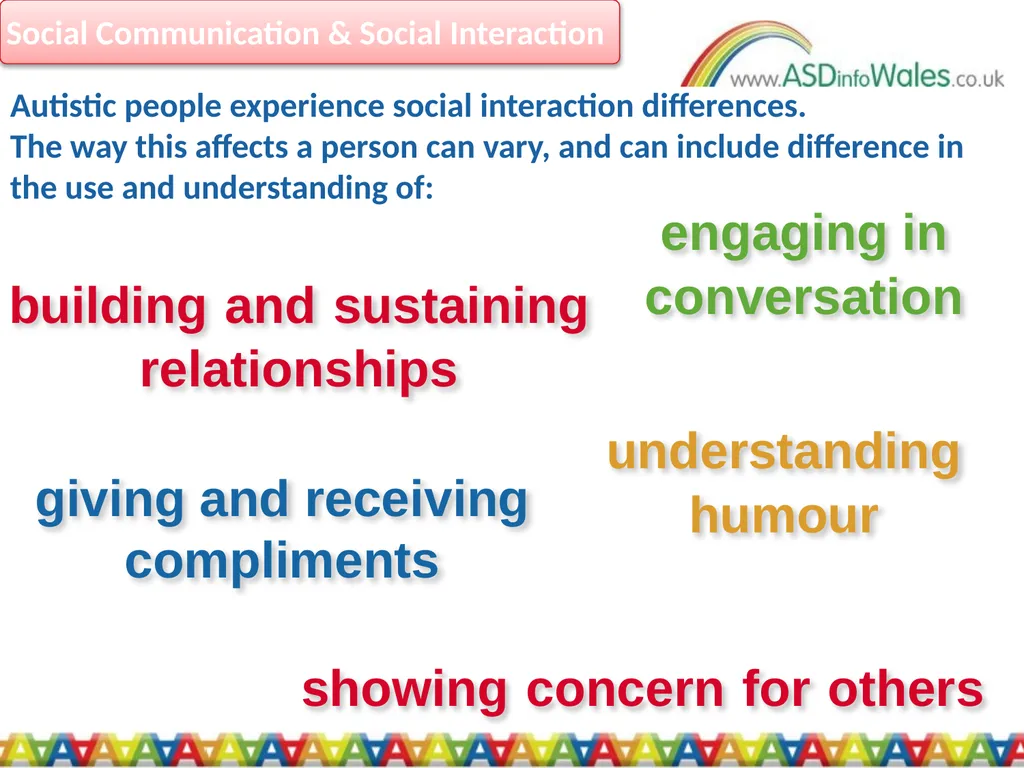 Social Communication & Social Interaction

www.ASDinfoWales.co.uk

Autistic people experience social interaction differences.
The way this affects a person can vary, and can include difference in the use and understanding of:

engaging in conversation

building and sustaining relationships

understanding humour

giving and receiving compliments

showing concern for others